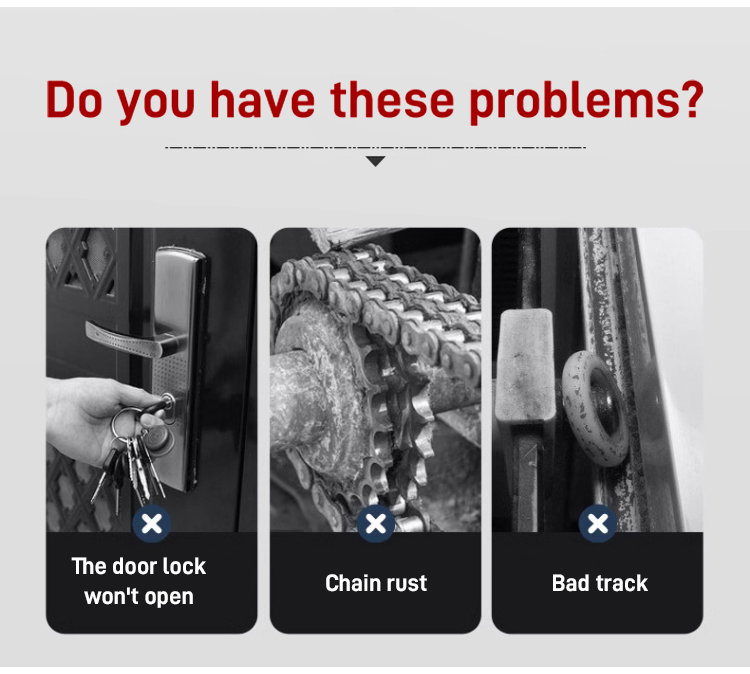 Do you have these problems?

The door lock won't open

Chain rust

Bad track